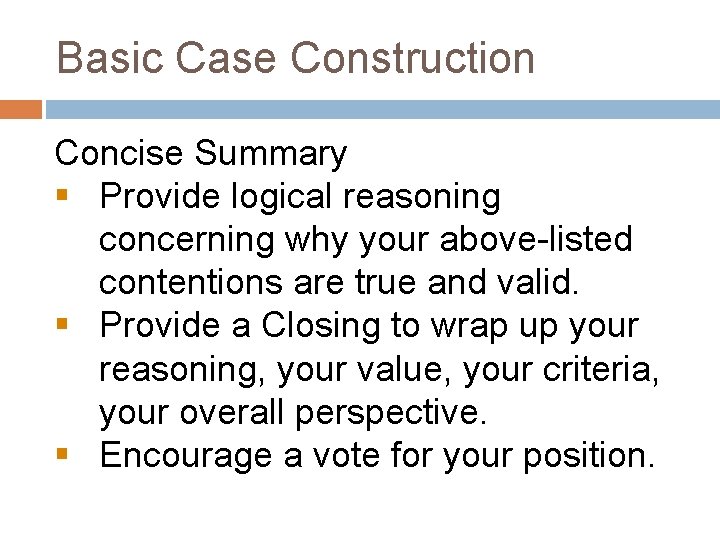 Basic Case Construction

Concise Summary

- Provide logical reasoning concerning why your above-listed contentions are true and valid.
- Provide a Closing to wrap up your reasoning, your value, your criteria, your overall perspective.
- Encourage a vote for your position.